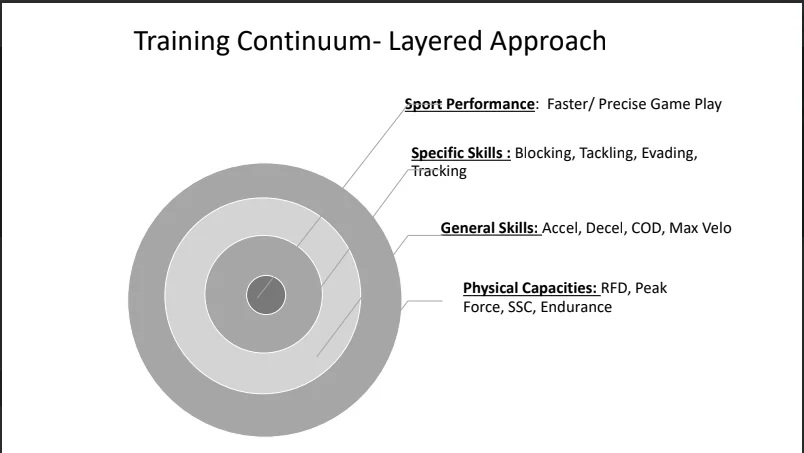 Training Continuum- Layered Approach

Sport Performance: Faster/ Precise Game Play

Specific Skills : Blocking, Tackling, Evading, Tracking

General Skills: Accel, Decel, COD, Max Velo

Physical Capacities: RFD, Peak Force, SSC, Endurance